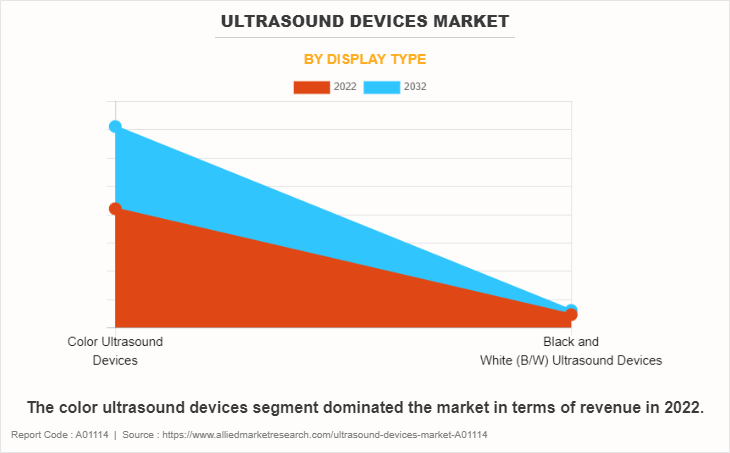 ULTRASOUND DEVICES MARKET

BY DISPLAY TYPE

2022 2032

Color Ultrasound Devices

Black and White (B/W) Ultrasound Devices

The color ultrasound devices segment dominated the market in terms of revenue in 2022.

Report Code : A01114 | Source : https://www.alliedmarketresearch.com/ultrasound-devices-market-A01114